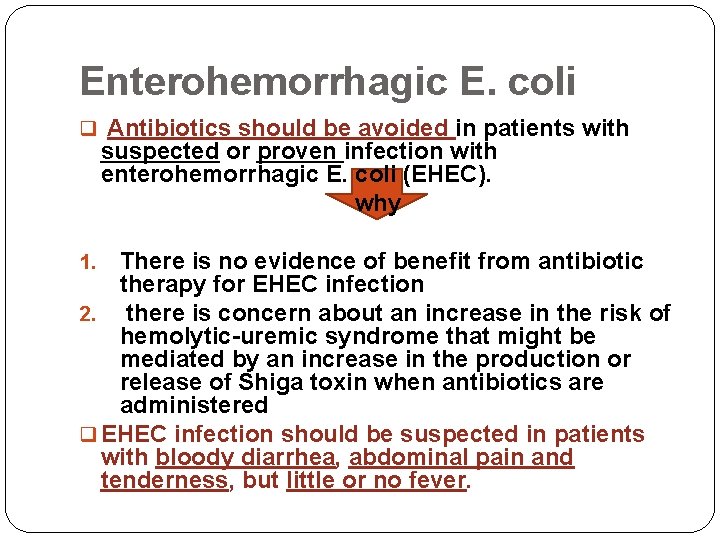 Enterohemorrhagic E. coli

❑ Antibiotics should be avoided in patients with suspected or proven infection with enterohemorrhagic E. coli (EHEC).

why

1. There is no evidence of benefit from antibiotic therapy for EHEC infection

2. there is concern about an increase in the risk of hemolytic-uremic syndrome that might be mediated by an increase in the production or release of Shiga toxin when antibiotics are administered

❑ EHEC infection should be suspected in patients with bloody diarrhea, abdominal pain and tenderness, but little or no fever.